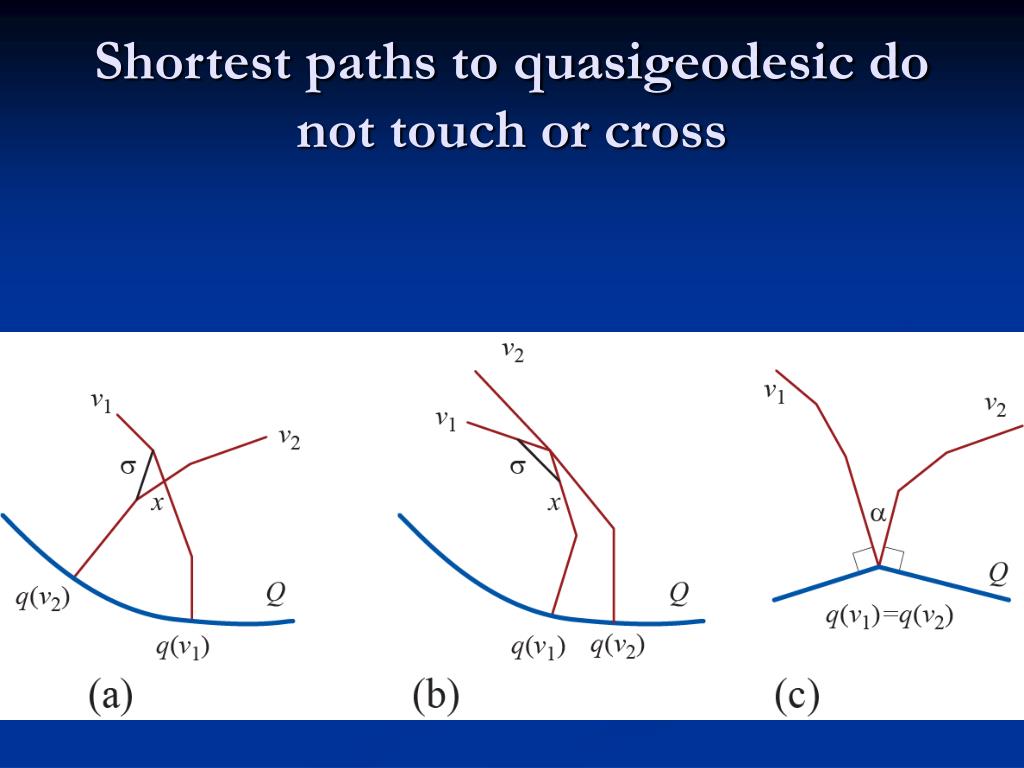 Shortest paths to quasigeodesic do not touch or cross

$v_1$
$v_2$
$\sigma$
$x$
$q(v_2)$
$Q$
$q(v_1)$
(a)

$v_2$
$v_1$
$\sigma$
$x$
$Q$
$q(v_1)$
$q(v_2)$
(b)

$v_1$
$v_2$
$\alpha$
$Q$
$q(v_1)=q(v_2)$
(c)